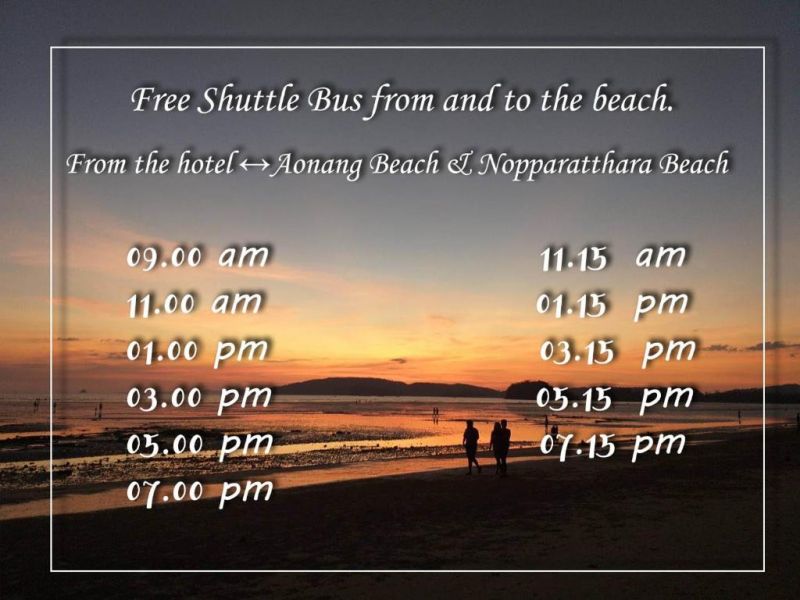 Free Shuttle Bus from and to the beach.

From the hotel ↔ Aonang Beach & Nopparatthara Beach

09.00 am
11.00 am
01.00 pm
03.00 pm
05.00 pm
07.00 pm

11.15 am
01.15 pm
03.15 pm
05.15 pm
07.15 pm